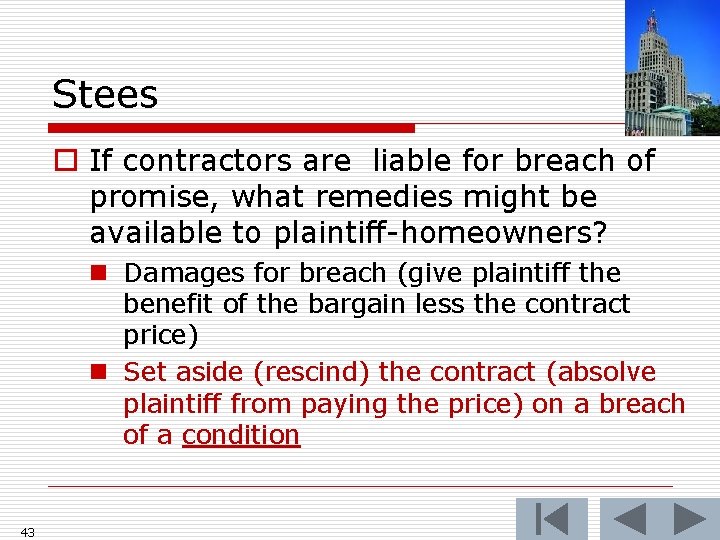 Stees

If contractors are liable for breach of promise, what remedies might be available to plaintiff-homeowners?

Damages for breach (give plaintiff the benefit of the bargain less the contract price)

Set aside (rescind) the contract (absolve plaintiff from paying the price) on a breach of a condition

43